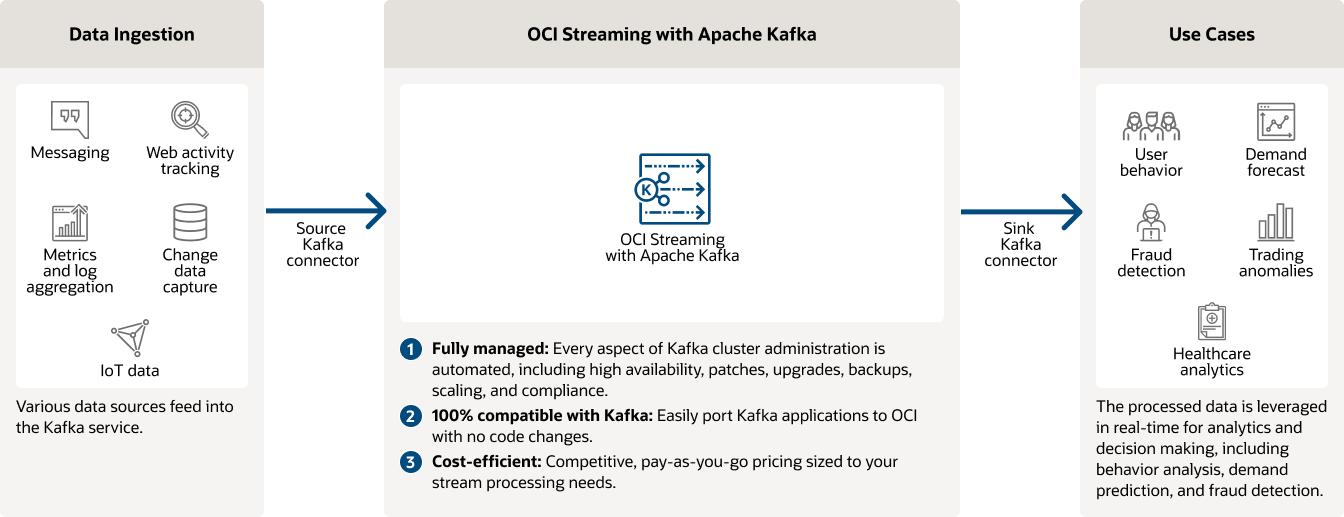 Data Ingestion

Messaging

Web activity tracking

Metrics and log aggregation

Change data capture

IoT data

Various data sources feed into the Kafka service.

Source Kafka connector

OCI Streaming with Apache Kafka

K

OCI Streaming with Apache Kafka

1 **Fully managed:** Every aspect of Kafka cluster administration is automated, including high availability, patches, upgrades, backups, scaling, and compliance.

2 **100% compatible with Kafka:** Easily port Kafka applications to OCI with no code changes.

3 **Cost-efficient:** Competitive, pay-as-you-go pricing sized to your stream processing needs.

Sink Kafka connector

Use Cases

User behavior

Demand forecast

Fraud detection

Trading anomalies

Healthcare analytics

The processed data is leveraged in real-time for analytics and decision making, including behavior analysis, demand prediction, and fraud detection.